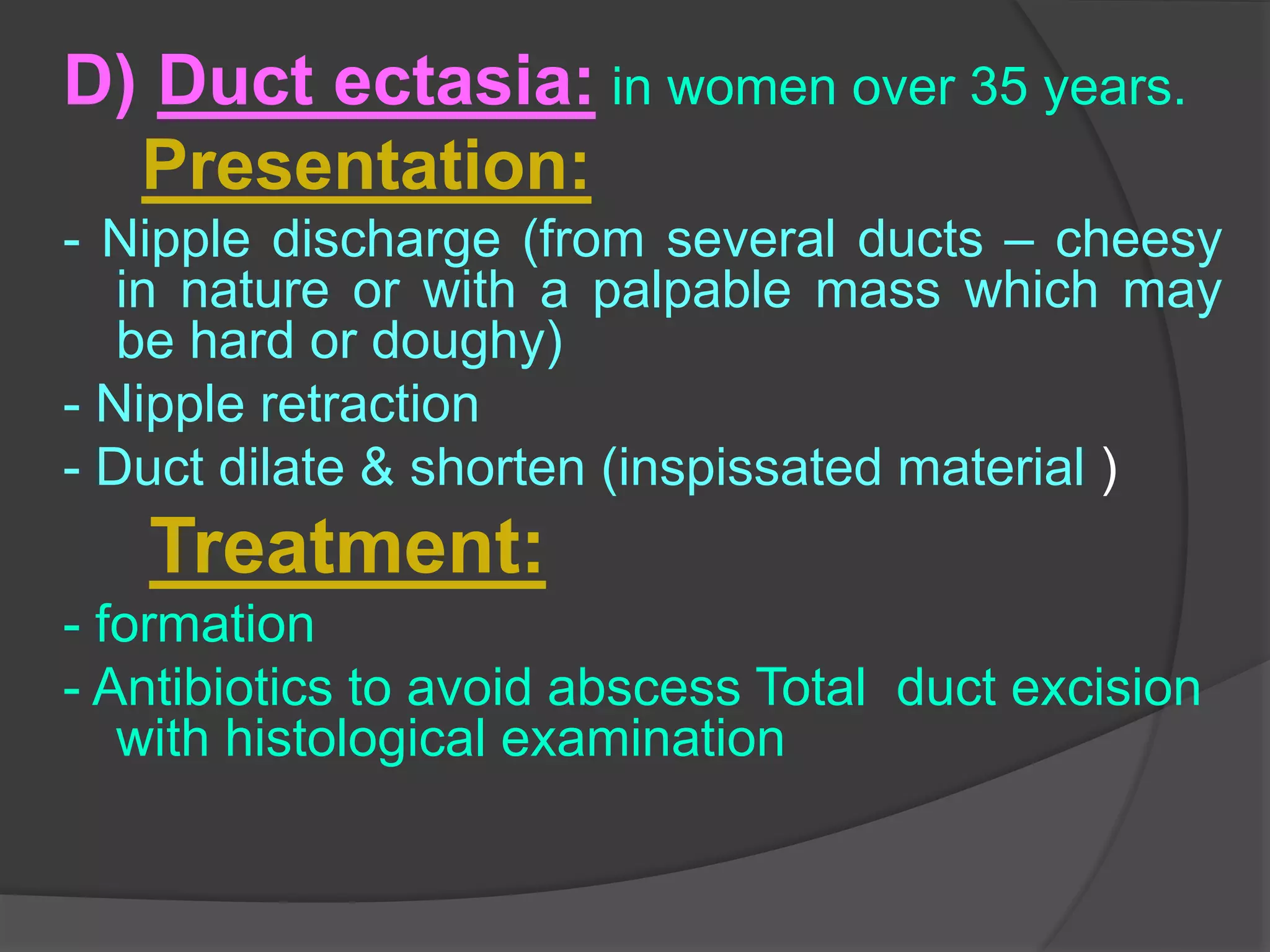 D) Duct ectasia: in women over 35 years.

Presentation:

- Nipple discharge (from several ducts – cheesy in nature or with a palpable mass which may be hard or doughy)

- Nipple retraction

- Duct dilate & shorten (inspissated material )

Treatment:

- formation

- Antibiotics to avoid abscess Total duct excision with histological examination